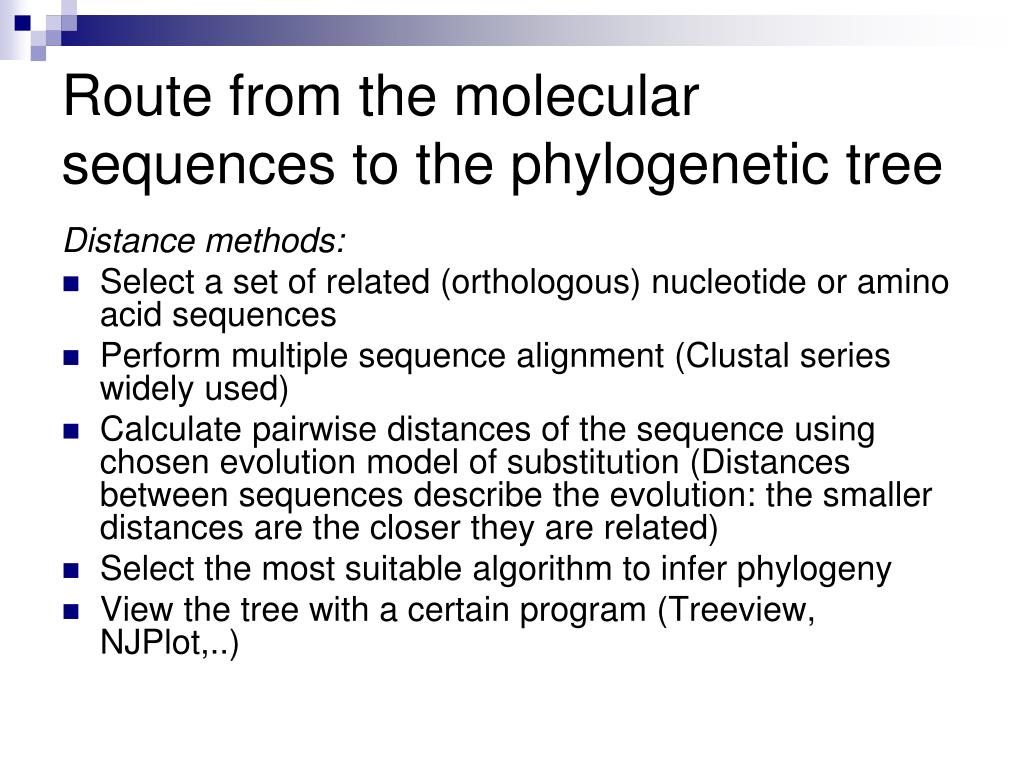 Route from the molecular sequences to the phylogenetic tree

Distance methods:

- Select a set of related (orthologous) nucleotide or amino acid sequences
- Perform multiple sequence alignment (Clustal series widely used)
- Calculate pairwise distances of the sequence using chosen evolution model of substitution (Distances between sequences describe the evolution: the smaller distances are the closer they are related)
- Select the most suitable algorithm to infer phylogeny
- View the tree with a certain program (Treeview, NJPlot,..)